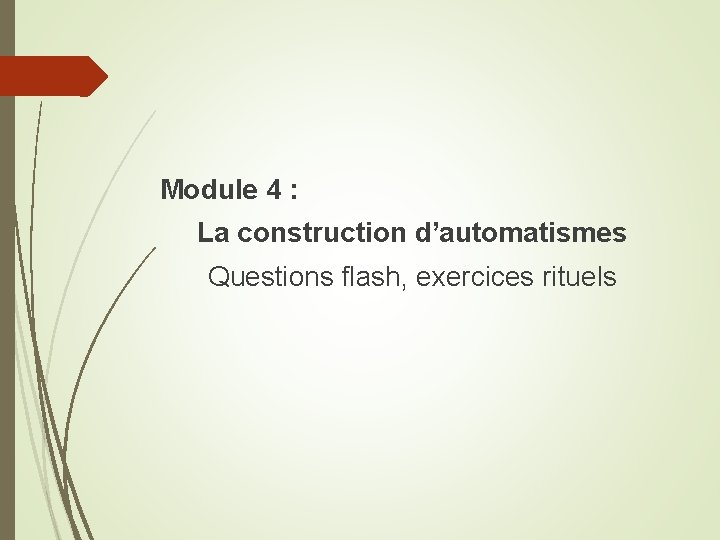 Module 4 :

La construction d’automatismes

Questions flash, exercices rituels